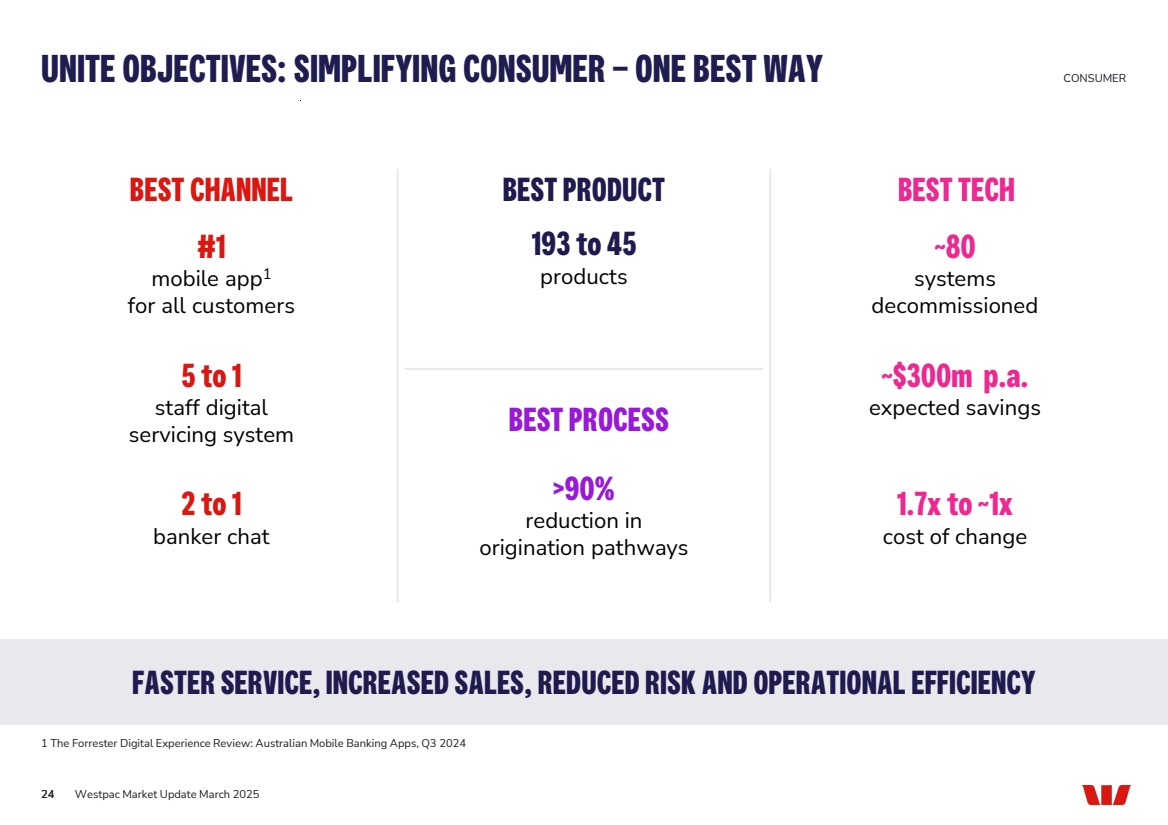 UNITE OBJECTIVES: SIMPLIFYING CONSUMER – ONE BEST WAY

CONSUMER

BEST CHANNEL

#1
mobile app$^1$
for all customers

5 to 1
staff digital
servicing system

2 to 1
banker chat

BEST PRODUCT

193 to 45
products

BEST PROCESS

>90%
reduction in
origination pathways

BEST TECH

~80
systems
decommissioned

~$300m p.a.
expected savings

1.7x to ~1x
cost of change

FASTER SERVICE, INCREASED SALES, REDUCED RISK AND OPERATIONAL EFFICIENCY

1 The Forrester Digital Experience Review: Australian Mobile Banking Apps, Q3 2024

24 Westpac Market Update March 2025